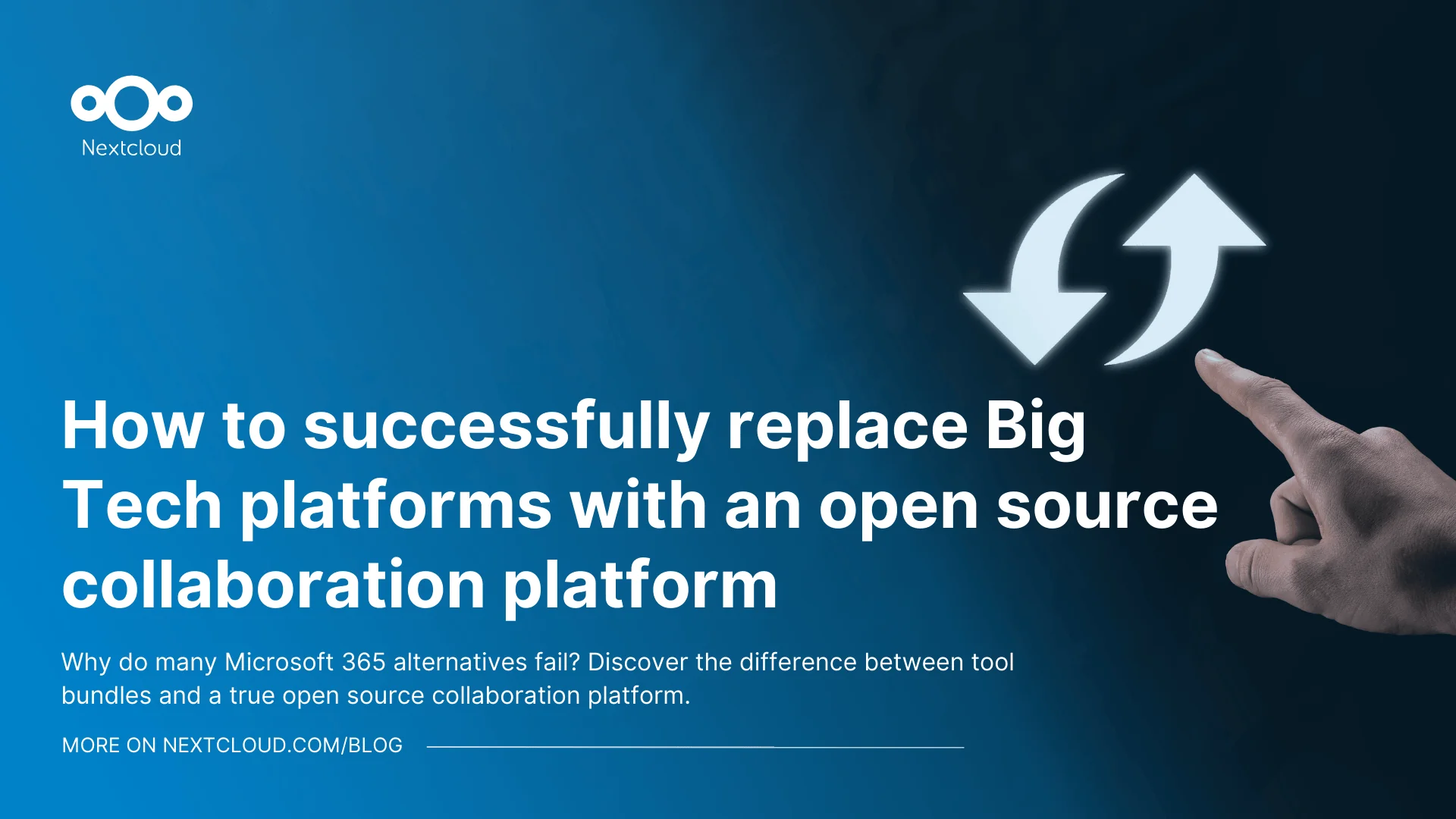 Nextcloud

How to successfully replace Big Tech platforms with an open source collaboration platform

Why do many Microsoft 365 alternatives fail? Discover the difference between tool bundles and a true open source collaboration platform.

MORE ON NEXTCLOUD.COM/BLOG